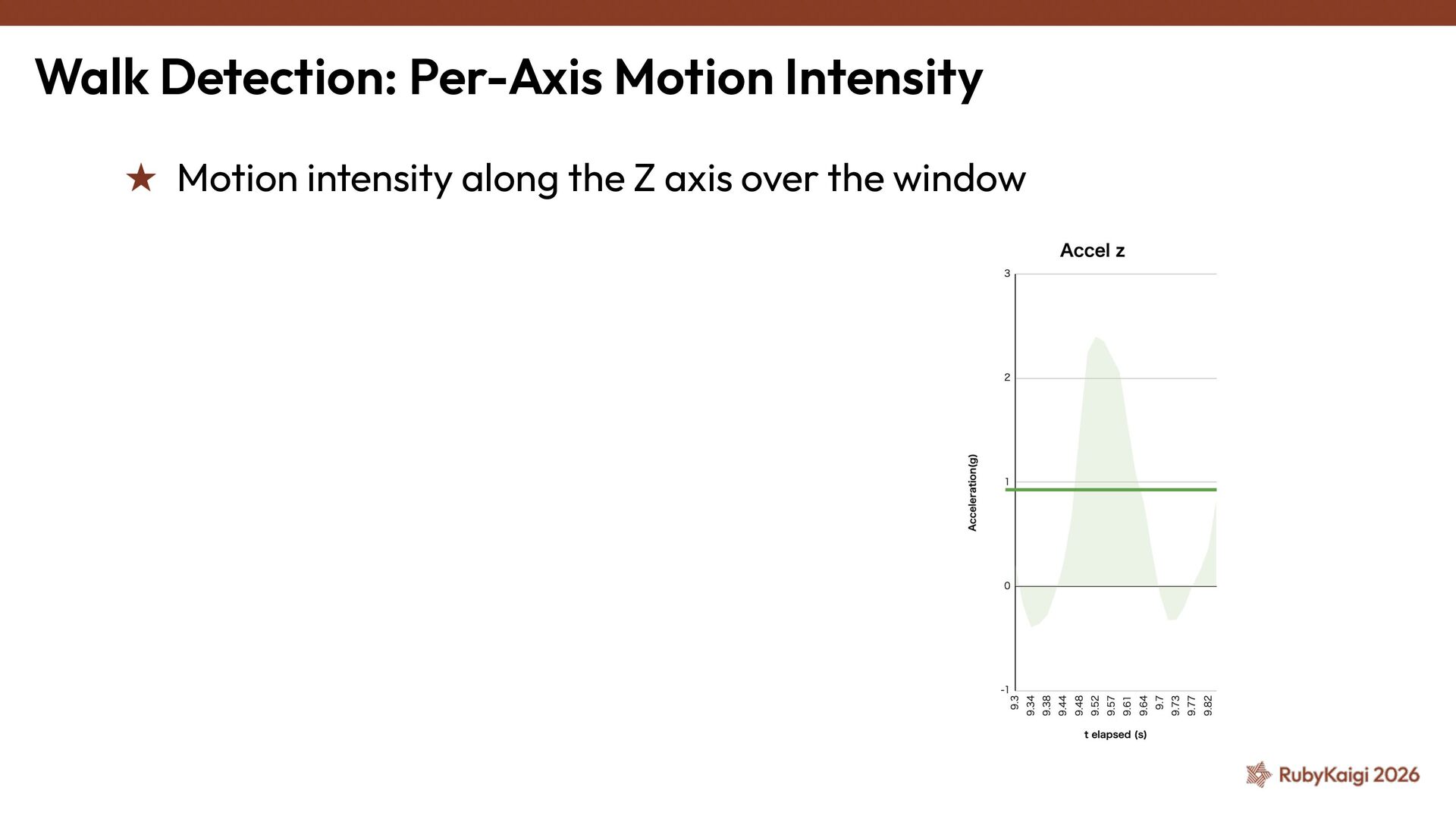 Walk Detection: Per-Axis Motion Intensity

★ Motion intensity along the Z axis over the window

Accel z

3
2
1
0
-1

Acceleration(g)

9.3
9.34
9.38
9.44
9.48
9.52
9.57
9.61
9.64
9.7
9.73
9.77
9.82

t elapsed (s)

RubyKaigi 2026